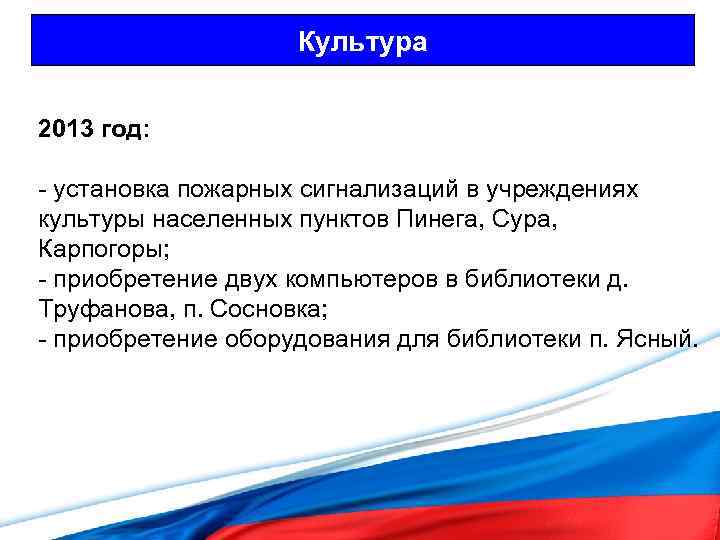 Культура

2013 год:

- установка пожарных сигнализаций в учреждениях культуры населенных пунктов Пинега, Сура, Карпогоры;
- приобретение двух компьютеров в библиотеки д. Труфанова, п. Сосновка;
- приобретение оборудования для библиотеки п. Ясный.